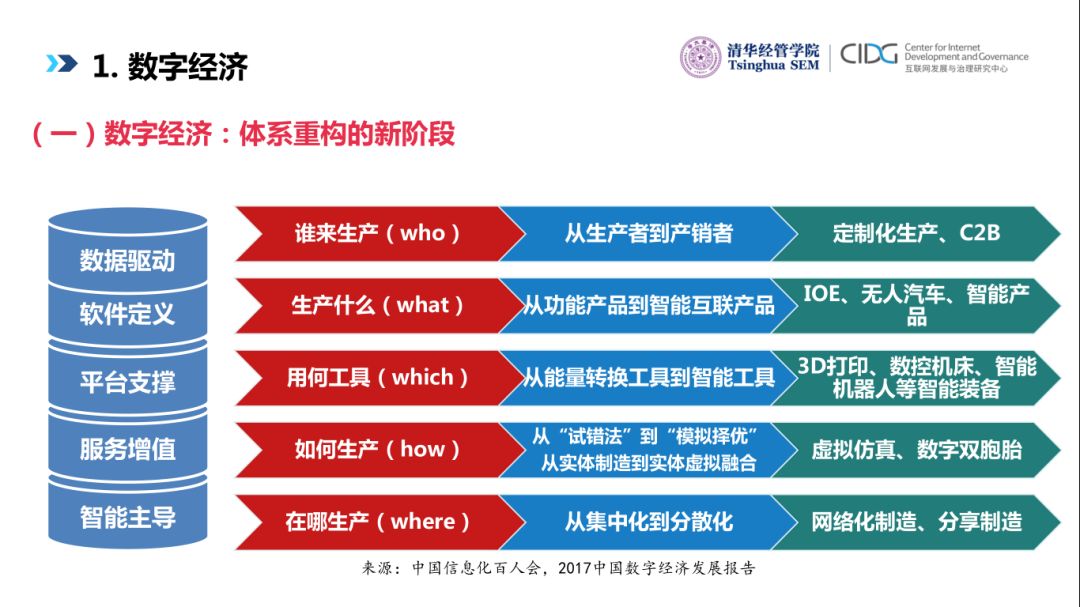 1. 数字经济

清华经管学院 Tsinghua SEM

CIDG Center for Internet Development and Governance 互联网发展与治理研究中心

（一）数字经济：体系重构的新阶段

数据驱动

软件定义

平台支撑

服务增值

智能主导

谁来生产（who） 从生产者到产销者 定制化生产、C2B

生产什么（what） 从功能产品到智能互联产品 IOE、无人汽车、智能产品

用何工具（which） 从能量转换工具到智能工具 3D打印、数控机床、智能机器人等智能装备

如何生产（how） 从“试错法”到“模拟择优” 从实体制造到实体虚拟融合 虚拟仿真、数字双胞胎

在哪生产（where） 从集中化到分散化 网络化制造、分享制造

来源：中国信息化百人会，2017中国数字经济发展报告